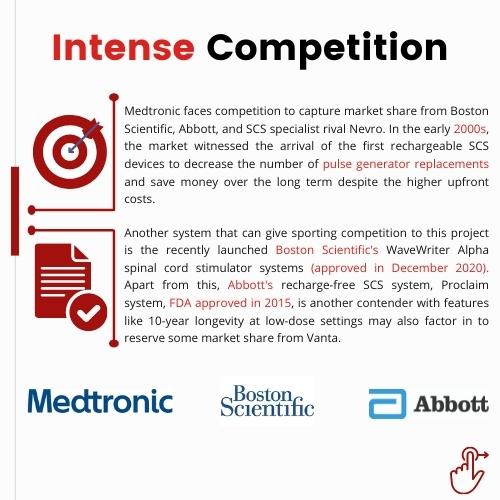 Intense Competition

Medtronic faces competition to capture market share from Boston Scientific, Abbott, and SCS specialist rival Nevro. In the early 2000s, the market witnessed the arrival of the first rechargeable SCS devices to decrease the number of pulse generator replacements and save money over the long term despite the higher upfront costs.

Another system that can give sporting competition to this project is the recently launched Boston Scientific's WaveWriter Alpha spinal cord stimulator systems (approved in December 2020). Apart from this, Abbott's recharge-free SCS system, Proclaim system, FDA approved in 2015, is another contender with features like 10-year longevity at low-dose settings may also factor in to reserve some market share from Vanta.

Medtronic

Boston Scientific

Abbott